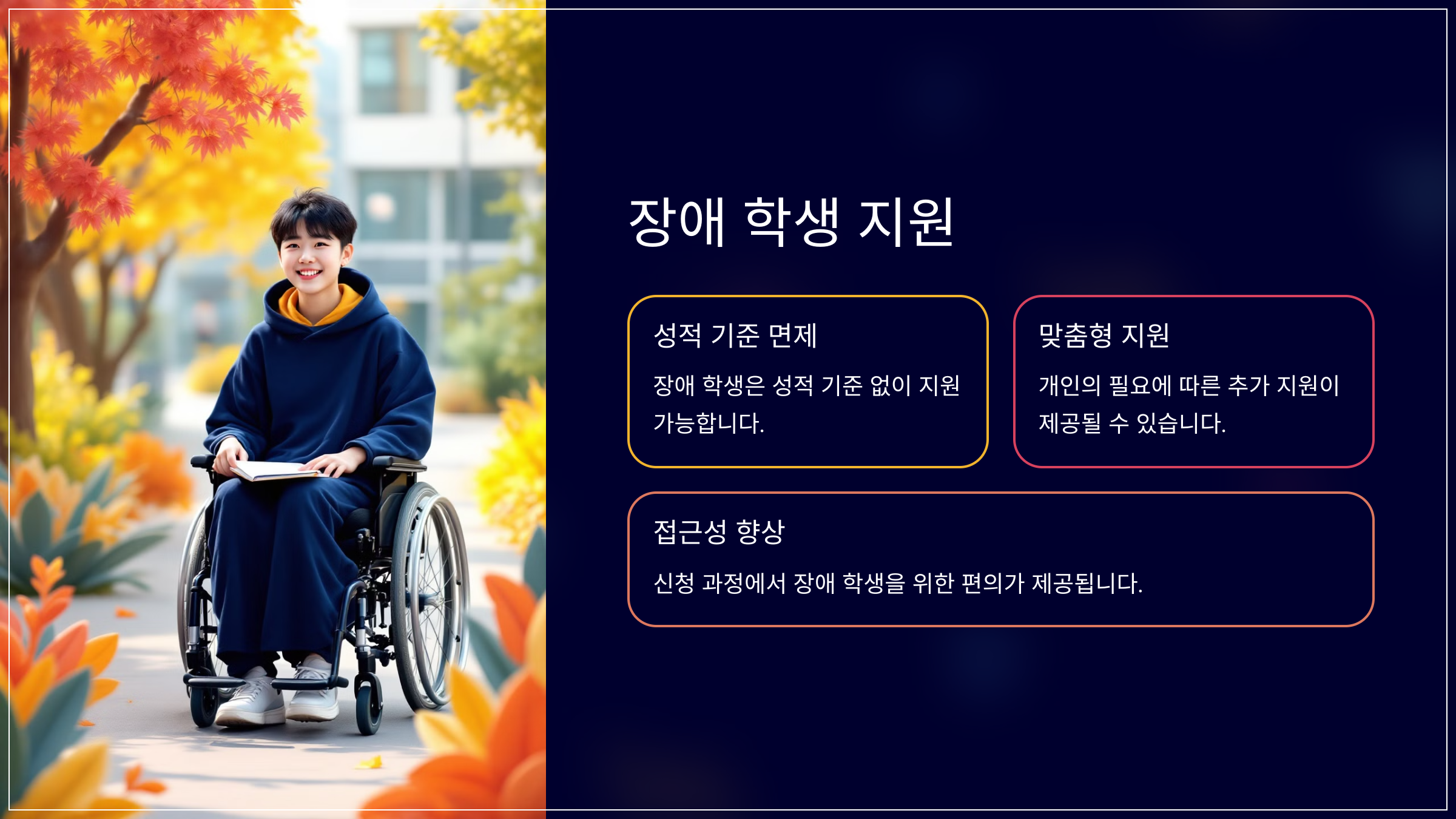 장애 학생 지원

성적 기준 면제

장애 학생은 성적 기준 없이 지원 가능합니다.

맞춤형 지원

개인의 필요에 따른 추가 지원이 제공될 수 있습니다.

접근성 향상

신청 과정에서 장애 학생을 위한 편의가 제공됩니다.